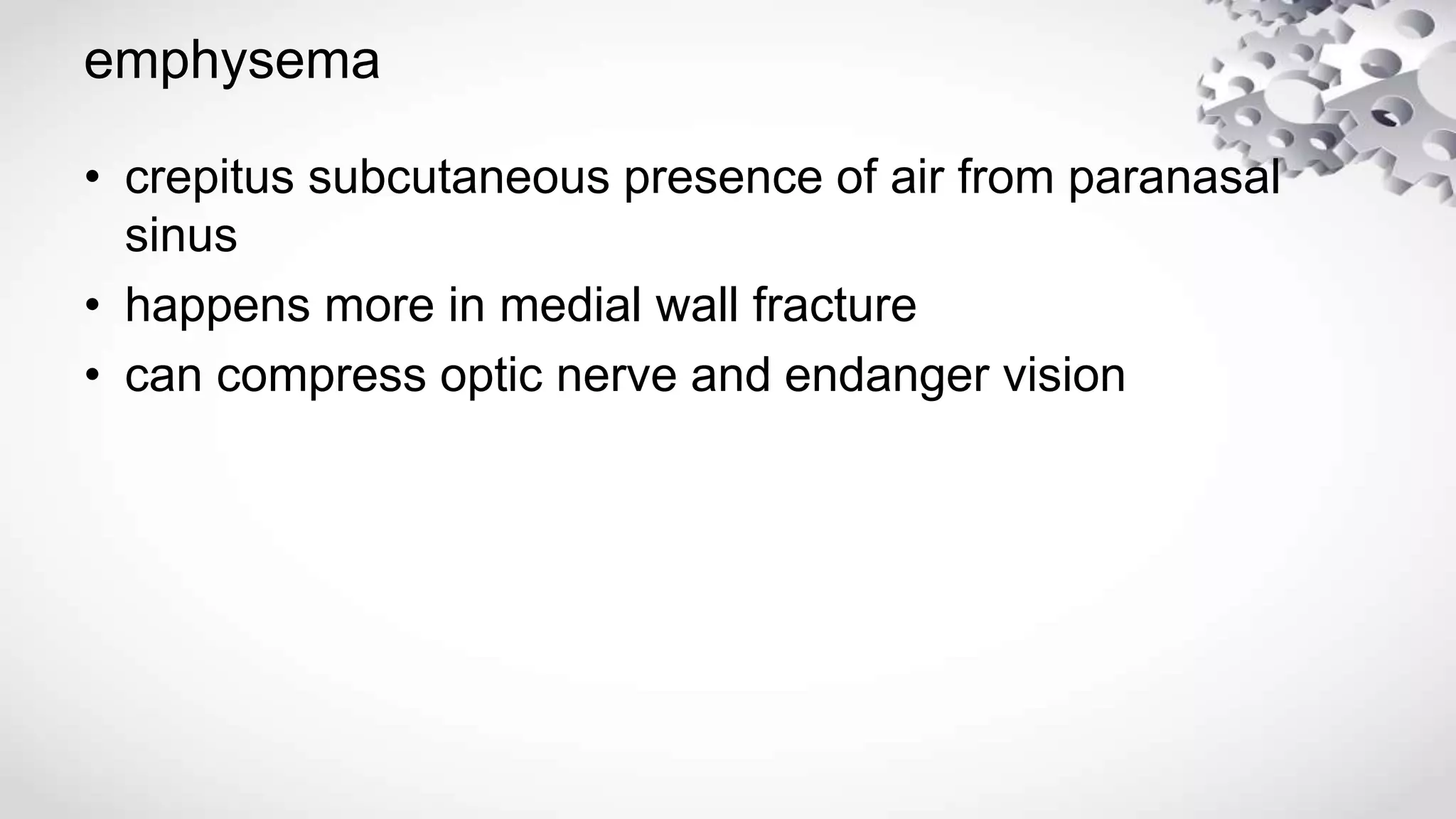 emphysema

• crepitus subcutaneous presence of air from paranasal sinus
• happens more in medial wall fracture
• can compress optic nerve and endanger vision